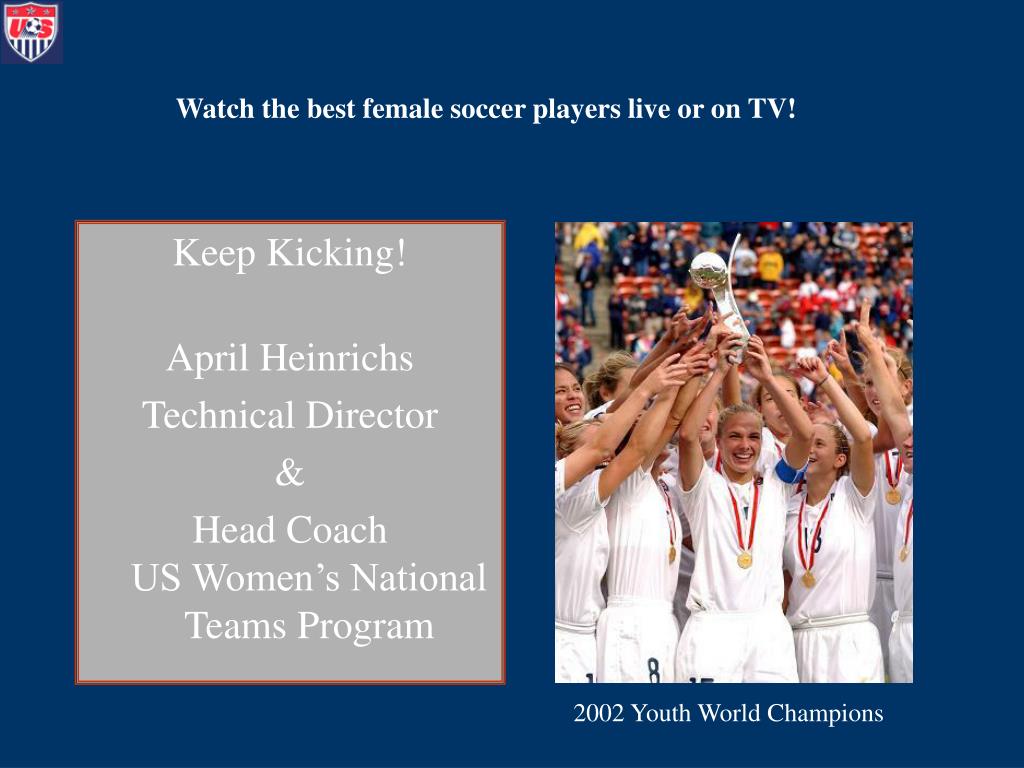 US

Watch the best female soccer players live or on TV!

Keep Kicking!

April Heinrichs
Technical Director
&
Head Coach
US Women's National Teams Program

2002 Youth World Champions